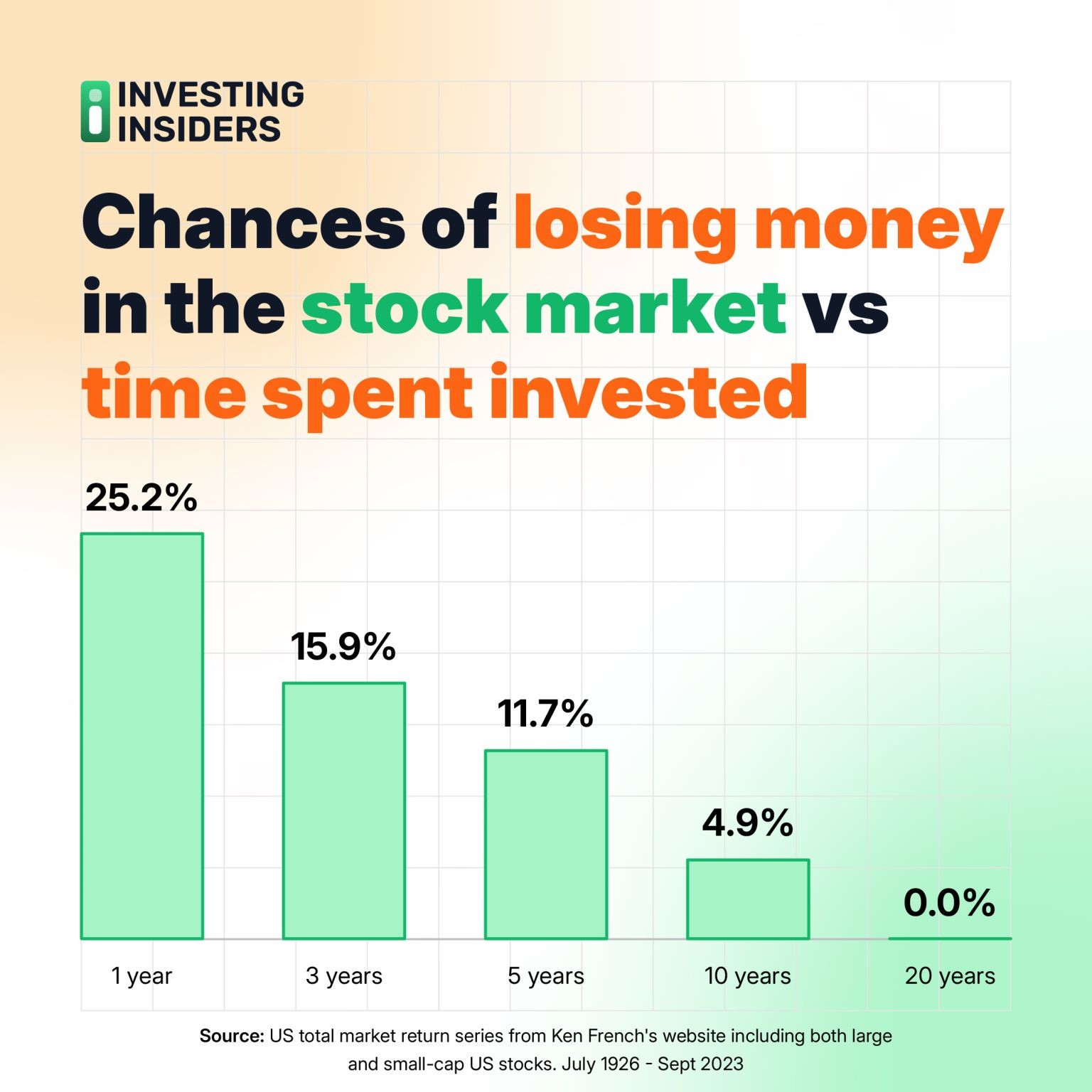 INVESTING INSIDERS

Chances of losing money in the stock market vs time spent invested

25.2%
15.9%
11.7%
4.9%
0.0%

1 year
3 years
5 years
10 years
20 years

Source: US total market return series from Ken French's website including both large and small-cap US stocks. July 1926 - Sept 2023